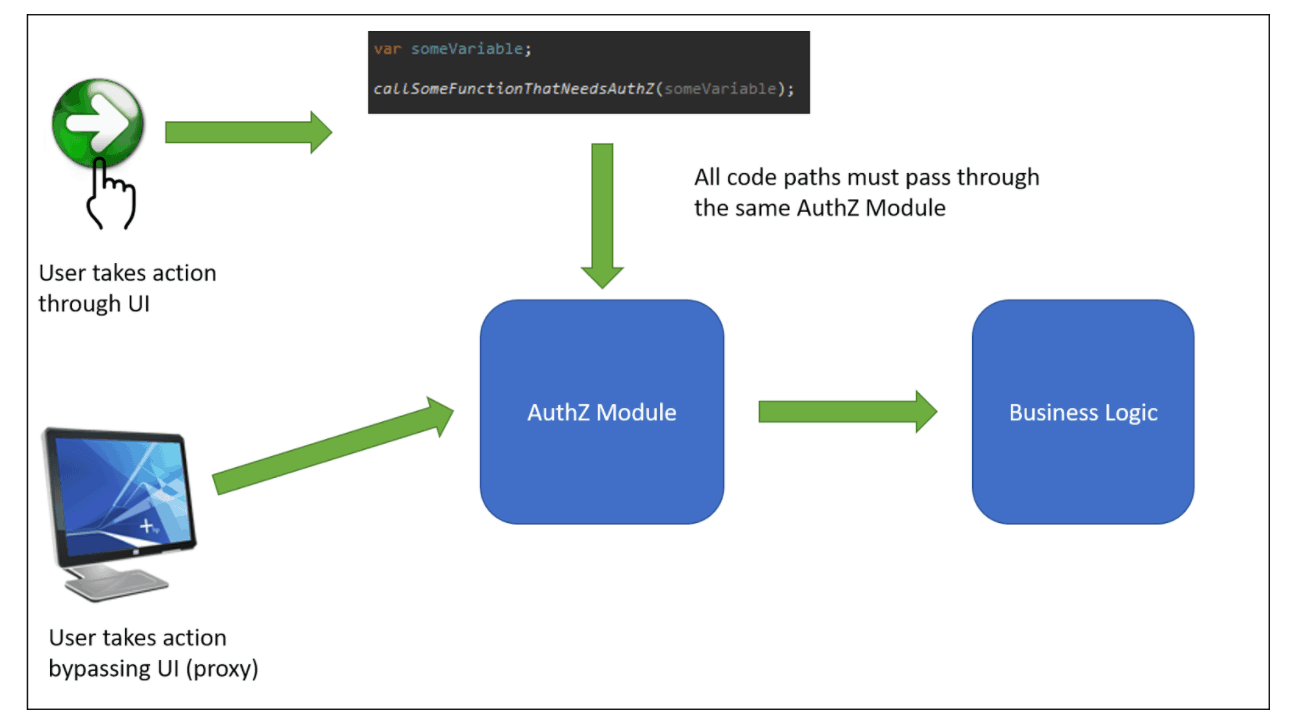 var someVariable;

callSomeFunctionThatNeedsAuthZ(someVariable);

All code paths must pass through the same AuthZ Module

User takes action through UI

AuthZ Module

Business Logic

User takes action bypassing UI (proxy)